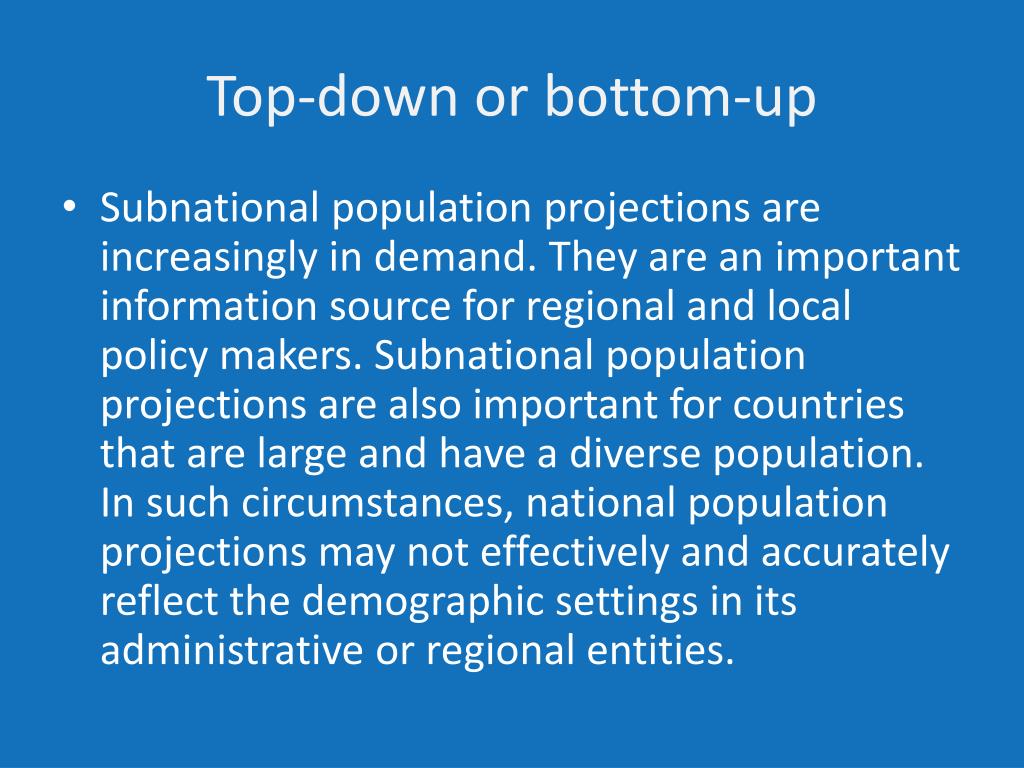 Top-down or bottom-up

• Subnational population projections are increasingly in demand. They are an important information source for regional and local policy makers. Subnational population projections are also important for countries that are large and have a diverse population. In such circumstances, national population projections may not effectively and accurately reflect the demographic settings in its administrative or regional entities.